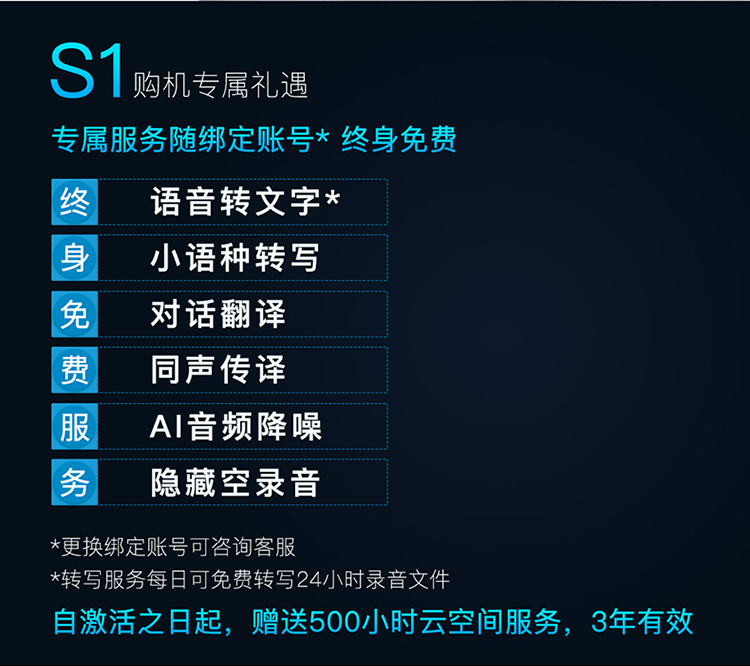 S1 购机专属礼遇

专属服务随绑定账号* 终身免费

终 语音转文字*

身 小语种转写

免 对话翻译

费 同声传译

服 AI音频降噪

务 隐藏空录音

*更换绑定账号可咨询客服

*转写服务每日可免费转写24小时录音文件

自激活之日起，赠送500小时云空间服务，3年有效